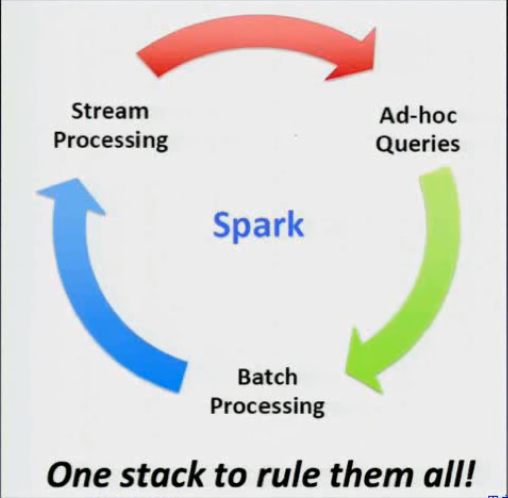 Stream Processing

Ad-hoc Queries

Spark

Batch Processing

One stack to rule them all!